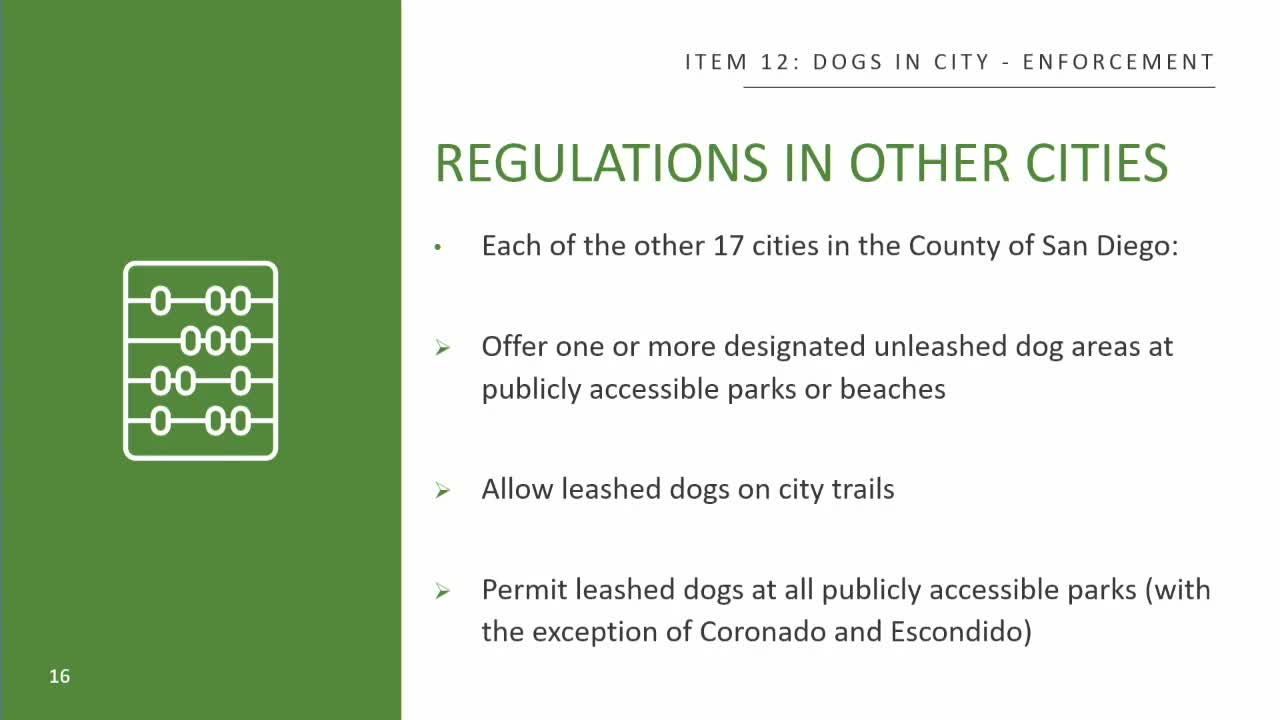 ITEM 12: DOGS IN CITY - ENFORCEMENT

REGULATIONS IN OTHER CITIES

• Each of the other 17 cities in the County of San Diego:

➢ Offer one or more designated unleashed dog areas at publicly accessible parks or beaches

➢ Allow leashed dogs on city trails

➢ Permit leashed dogs at all publicly accessible parks (with the exception of Coronado and Escondido)

16